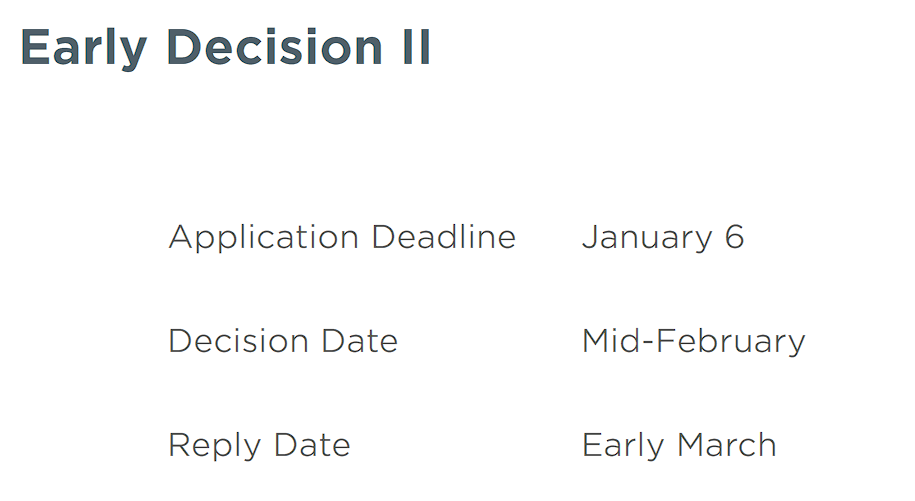 Early Decision II

| | |
|---|---|
| Application Deadline | January 6 |
| Decision Date | Mid-February |
| Reply Date | Early March |